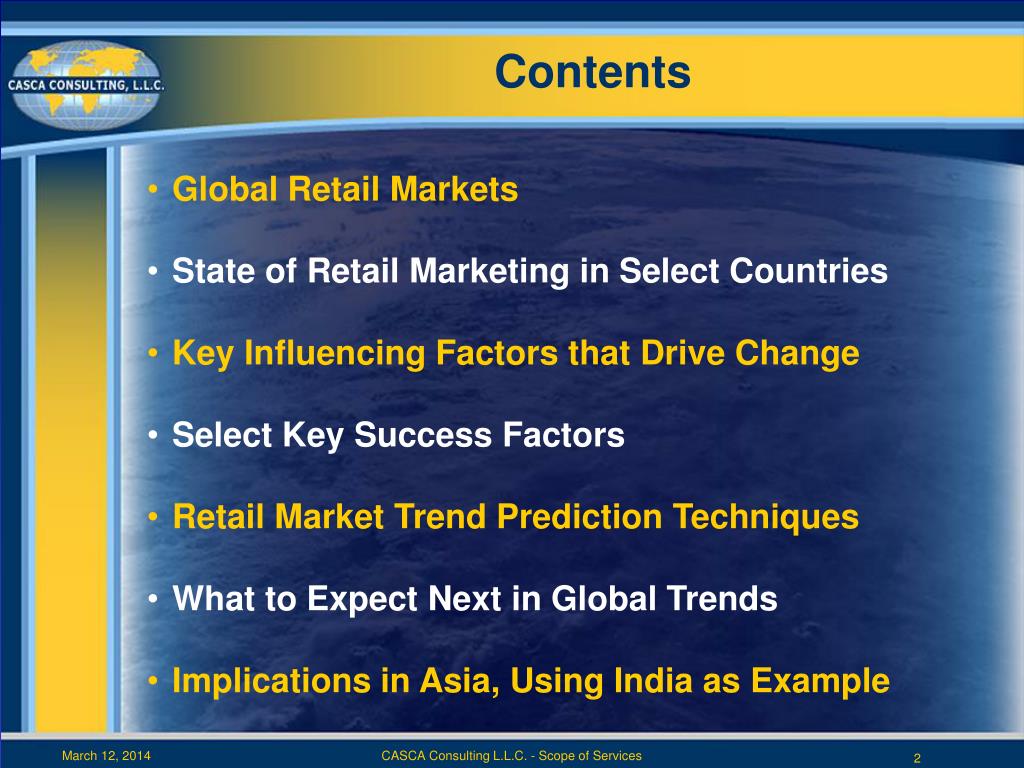 CASCA CONSULTING, L.L.C.

Contents

• Global Retail Markets

• State of Retail Marketing in Select Countries

• Key Influencing Factors that Drive Change

• Select Key Success Factors

• Retail Market Trend Prediction Techniques

• What to Expect Next in Global Trends

• Implications in Asia, Using India as Example

March 12, 2014 CASCA Consulting L.L.C. - Scope of Services 2